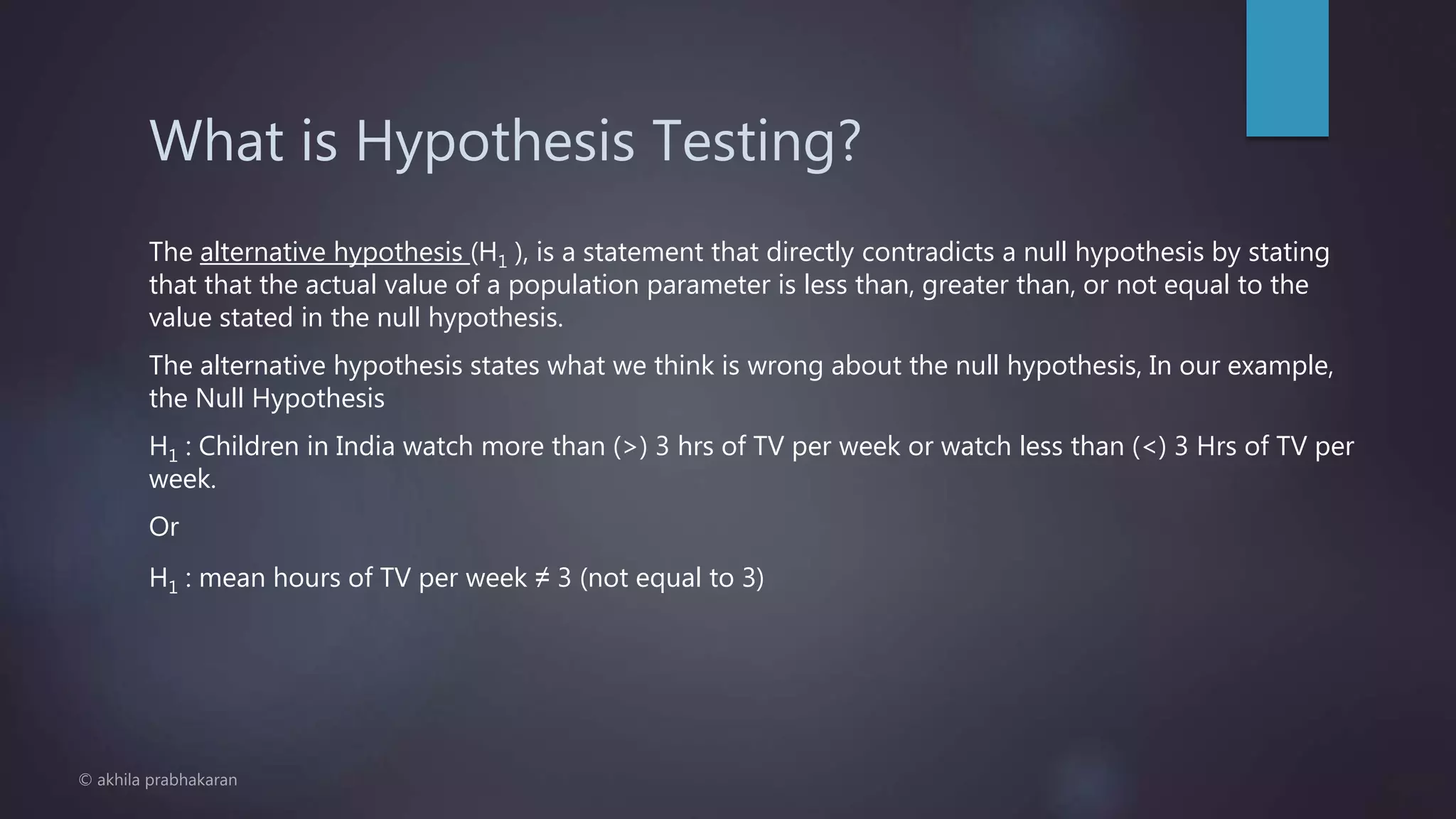 What is Hypothesis Testing?

The alternative hypothesis ($H_1$ ), is a statement that directly contradicts a null hypothesis by stating that that the actual value of a population parameter is less than, greater than, or not equal to the value stated in the null hypothesis.

The alternative hypothesis states what we think is wrong about the null hypothesis, In our example, the Null Hypothesis

$H_1$ : Children in India watch more than (>) 3 hrs of TV per week or watch less than (<) 3 Hrs of TV per week.

Or

$H_1$ : mean hours of TV per week ≠ 3 (not equal to 3)

© akhila prabhakaran